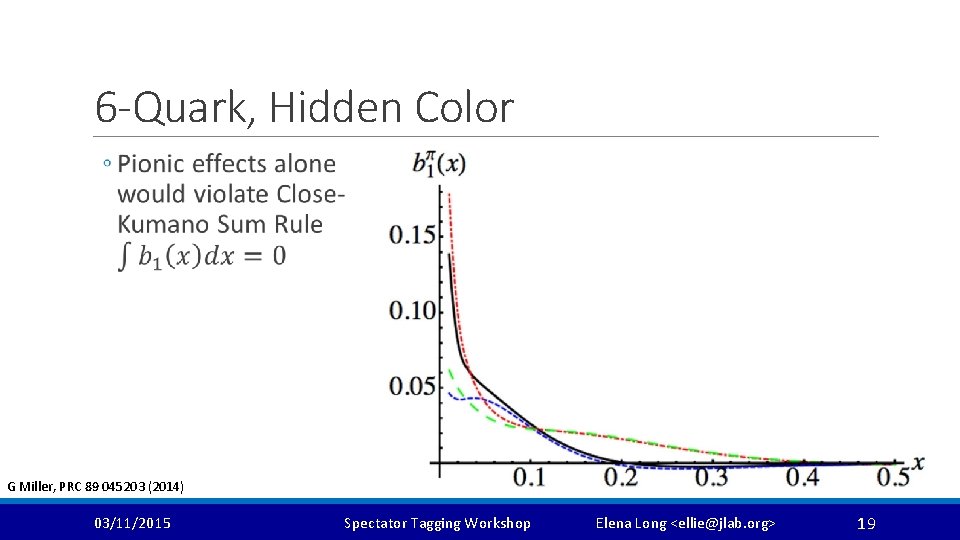 6-Quark, Hidden Color

◦ Pionic effects alone would violate Close-Kumano Sum Rule $\int b_1(x)dx = 0$

$b_1^{\pi}(x)$

0.15

0.10

0.05

0.1 0.2 0.3 0.4 0.5 $x$

G Miller, PRC 89 045203 (2014)

03/11/2015 Spectator Tagging Workshop Elena Long <ellie@jlab.org> 19